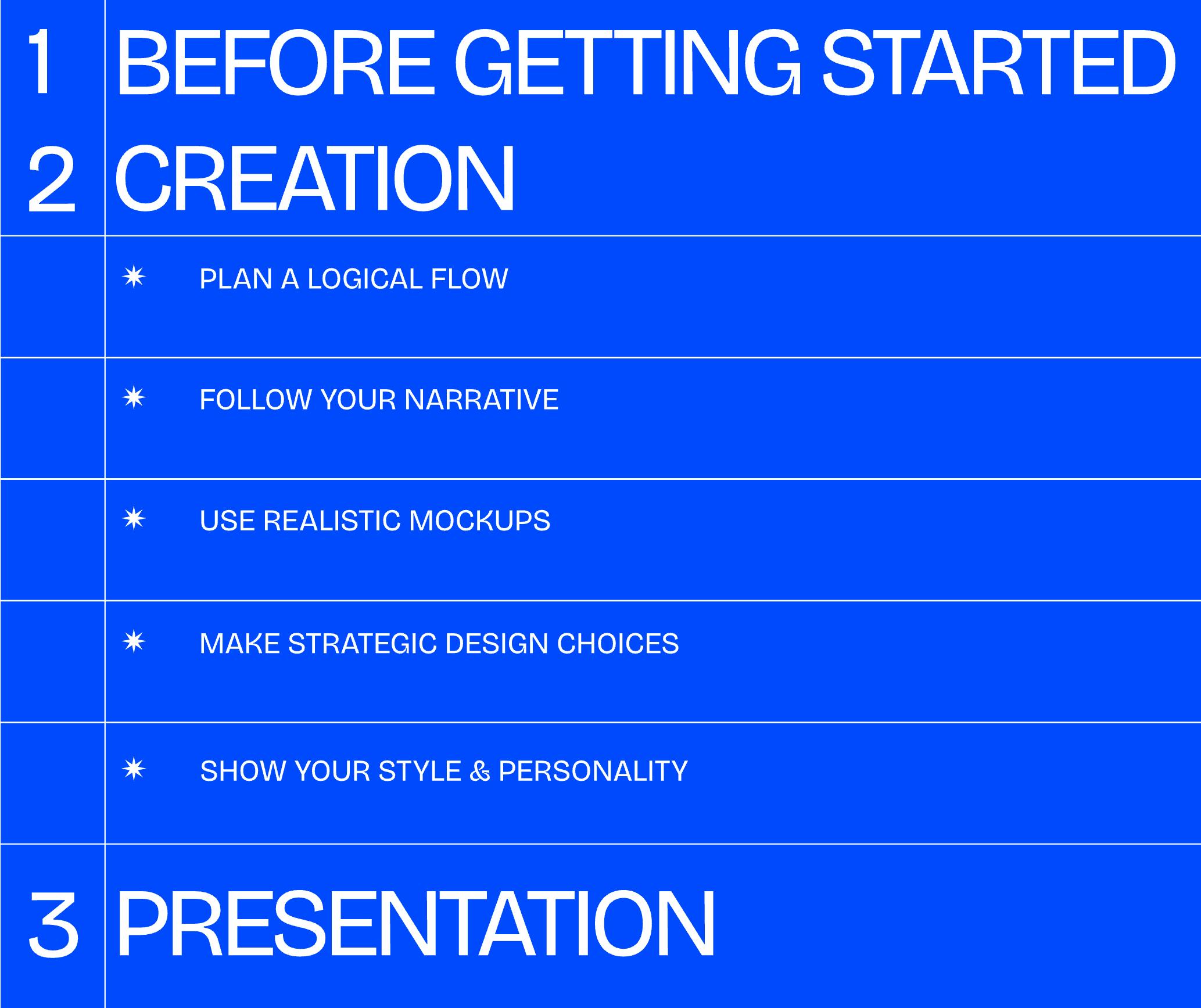 1 BEFORE GETTING STARTED
2 CREATION

✷ PLAN A LOGICAL FLOW

✷ FOLLOW YOUR NARRATIVE

✷ USE REALISTIC MOCKUPS

✷ MAKE STRATEGIC DESIGN CHOICES

✷ SHOW YOUR STYLE & PERSONALITY

3 PRESENTATION